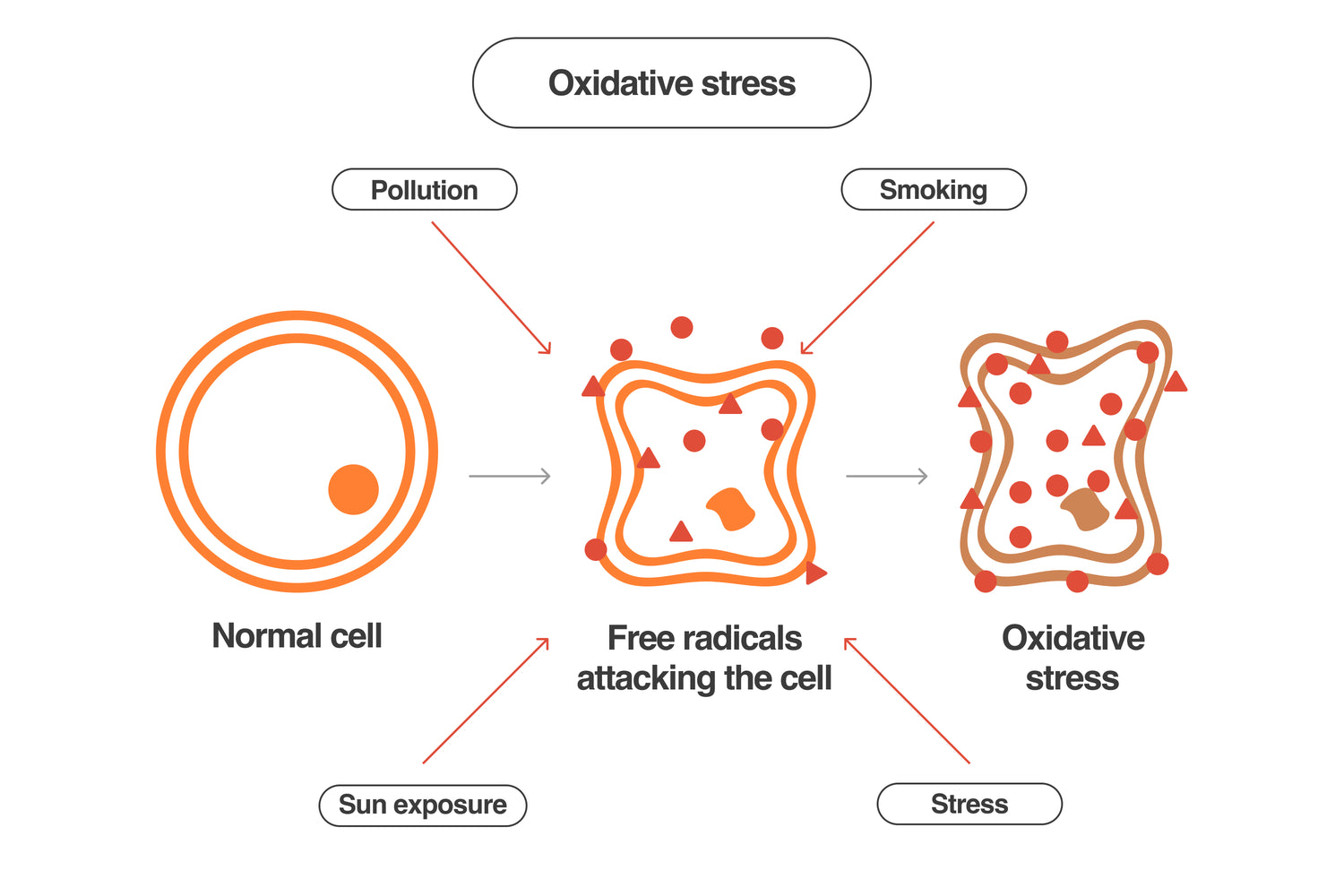 Oxidative stress

Pollution

Smoking

Normal cell

Free radicals attacking the cell

Oxidative stress

Sun exposure

Stress